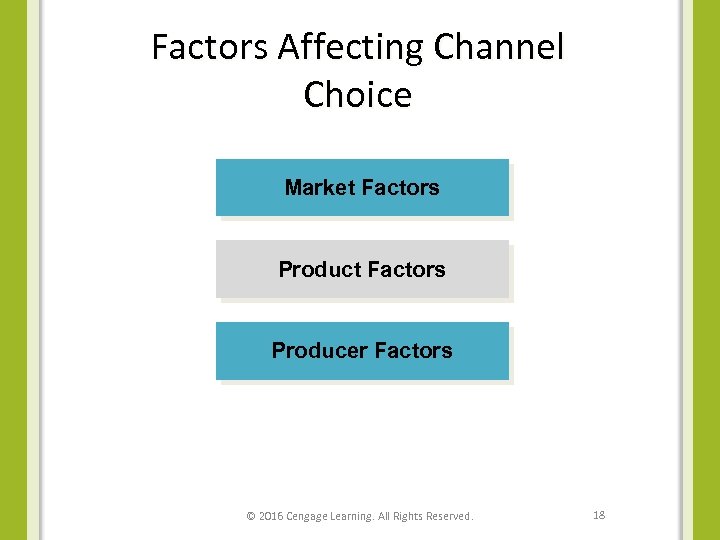 Factors Affecting Channel Choice

Market Factors

Product Factors

Producer Factors

© 2016 Cengage Learning. All Rights Reserved.

18